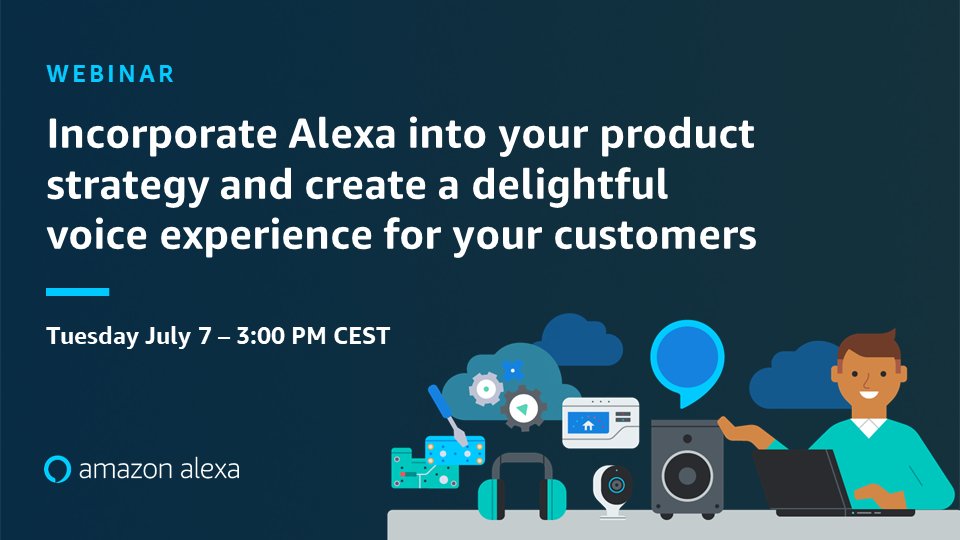 WEBINAR

Incorporate Alexa into your product strategy and create a delightful voice experience for your customers

Tuesday July 7 – 3:00 PM CEST

amazon alexa